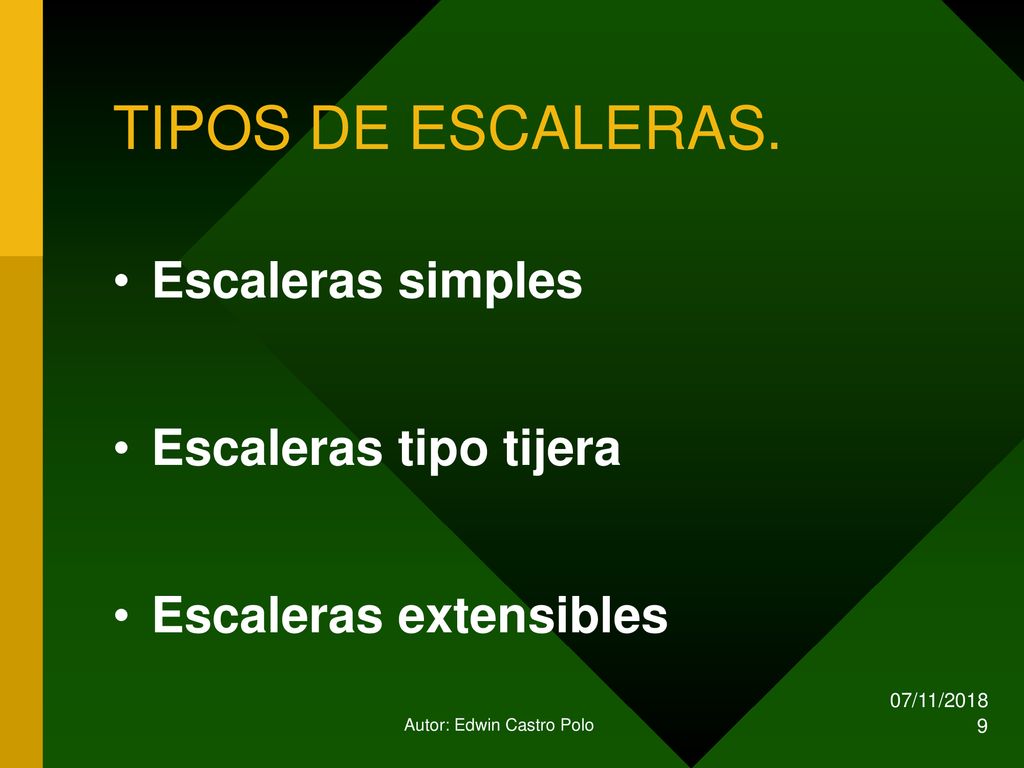 TIPOS DE ESCALERAS.

• Escaleras simples

• Escaleras tipo tijera

• Escaleras extensibles

Autor: Edwin Castro Polo

07/11/2018
9